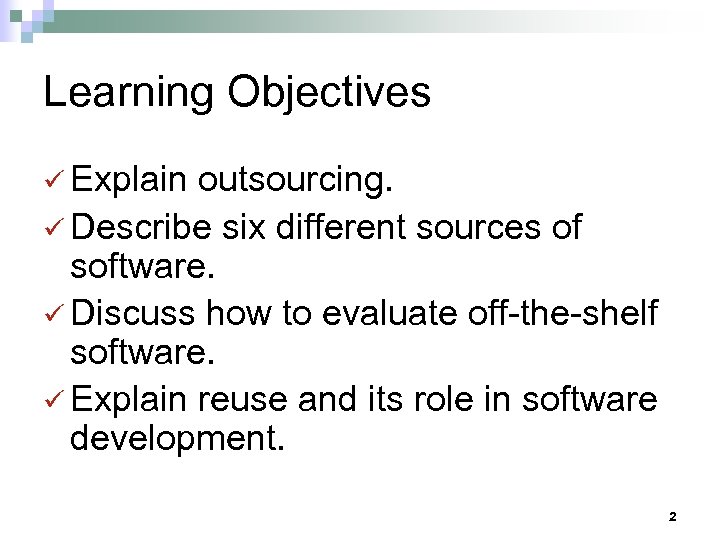 Learning Objectives

✓ Explain outsourcing.

✓ Describe six different sources of software.

✓ Discuss how to evaluate off-the-shelf software.

✓ Explain reuse and its role in software development.

2